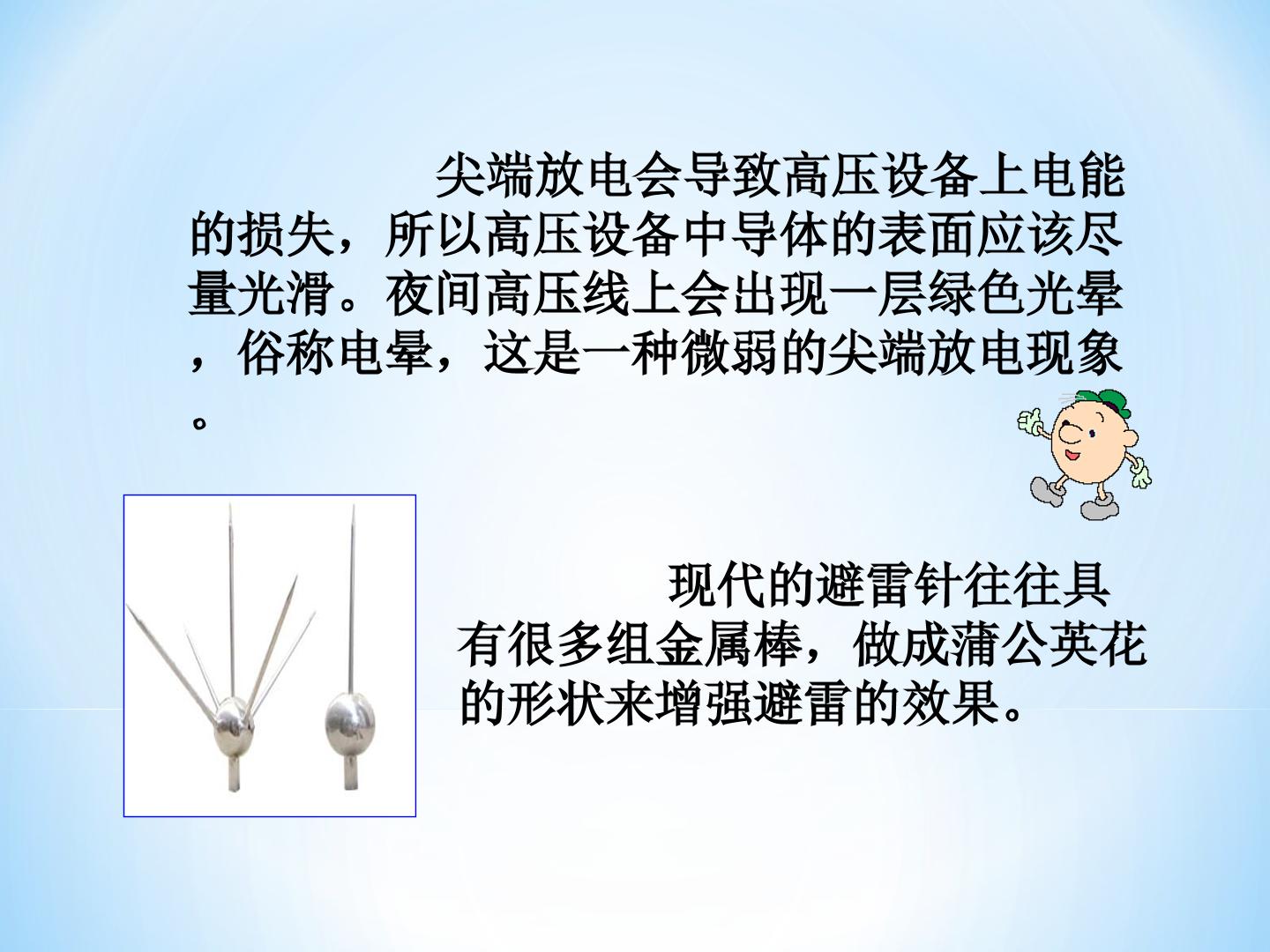 尖端放电会导致高压设备上电能的损失，所以高压设备中导体的表面应该尽量光滑。夜间高压线上会出现一层绿色光晕，俗称电晕，这是一种微弱的尖端放电现象。

现代的避雷针往往具有很多组金属棒，做成蒲公英花的形状来增强避雷的效果。